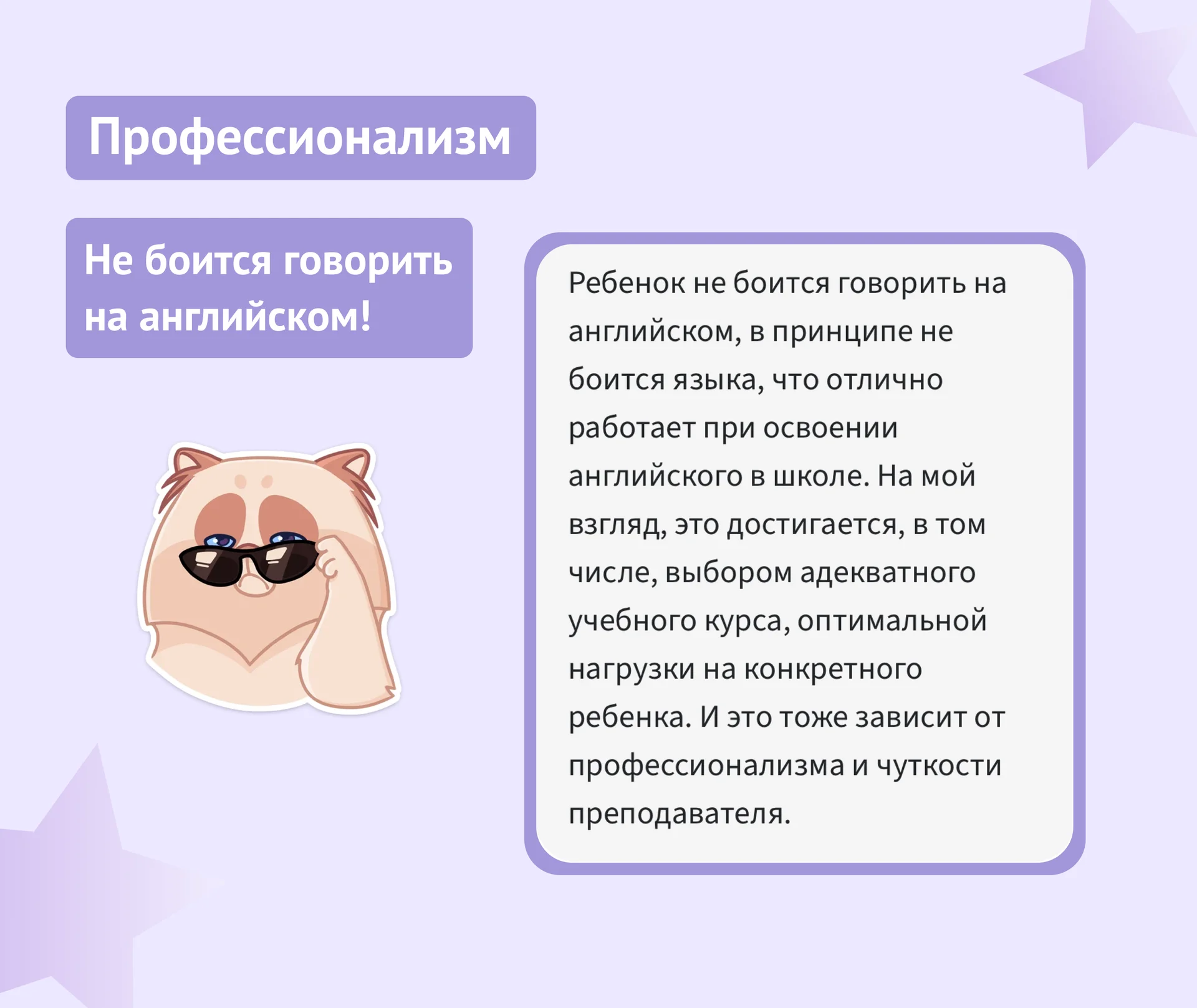 Профессионализм

Не боится говорить на английском!

Ребенок не боится говорить на английском, в принципе не боится языка, что отлично работает при освоении английского в школе. На мой взгляд, это достигается, в том числе, выбором адекватного учебного курса, оптимальной нагрузки на конкретного ребенка. И это тоже зависит от профессионализма и чуткости преподавателя.